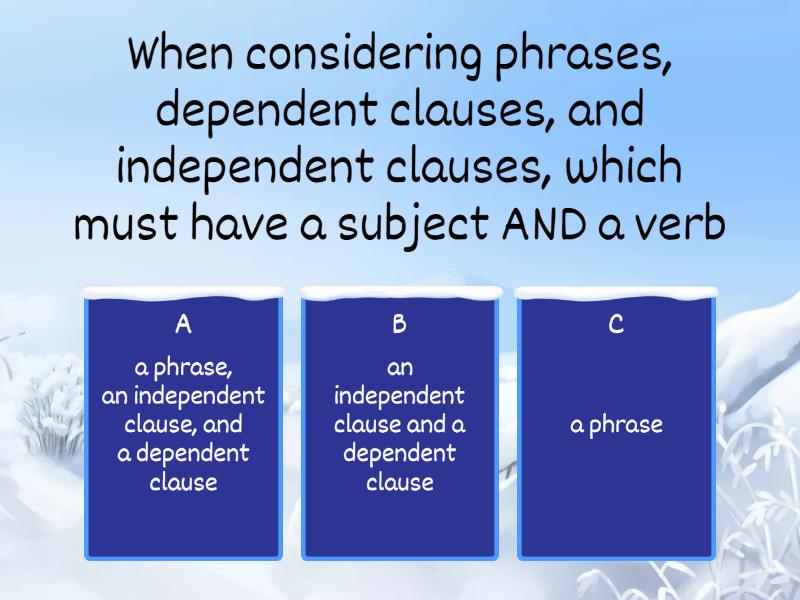 When considering phrases, dependent clauses, and independent clauses, which must have a subject AND a verb

A

a phrase, an independent clause, and a dependent clause

B

an independent clause and a dependent clause

C

a phrase